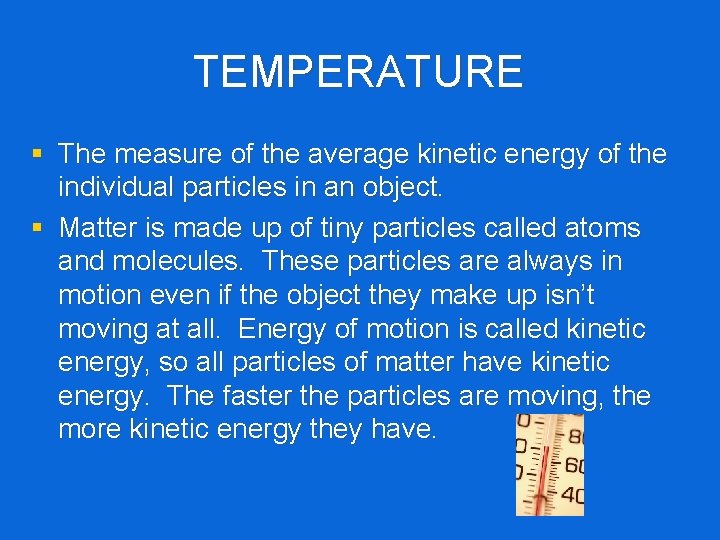 TEMPERATURE

▪ The measure of the average kinetic energy of the individual particles in an object.

▪ Matter is made up of tiny particles called atoms and molecules. These particles are always in motion even if the object they make up isn't moving at all. Energy of motion is called kinetic energy, so all particles of matter have kinetic energy. The faster the particles are moving, the more kinetic energy they have.

80
60
40